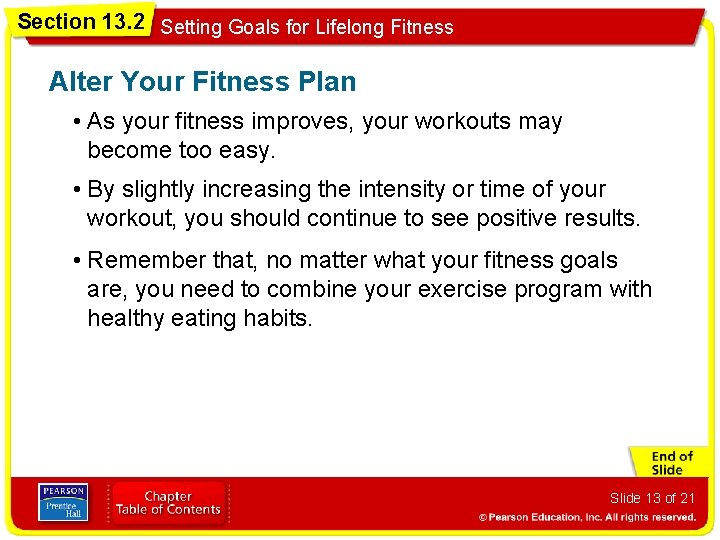 Section 13.2 Setting Goals for Lifelong Fitness

Alter Your Fitness Plan

• As your fitness improves, your workouts may become too easy.

• By slightly increasing the intensity or time of your workout, you should continue to see positive results.

• Remember that, no matter what your fitness goals are, you need to combine your exercise program with healthy eating habits.

End of Slide

PEARSON Prentice Hall

Chapter Table of Contents

Slide 13 of 21

© Pearson Education, Inc. All rights reserved.